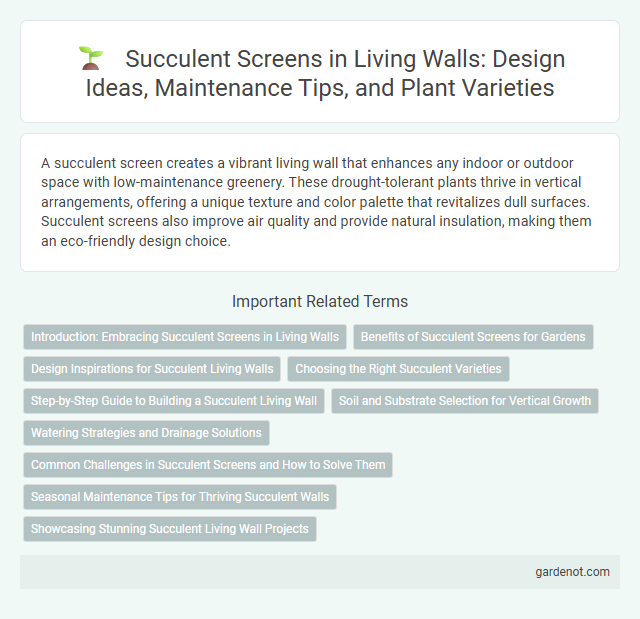 Succulent Screens in Living Walls: Design Ideas, Maintenance Tips, and Plant Varieties

A succulent screen creates a vibrant living wall that enhances any indoor or outdoor space with low-maintenance greenery. These drought-tolerant plants thrive in vertical arrangements, offering a unique texture and color palette that revitalizes dull surfaces. Succulent screens also improve air quality and provide natural insulation, making them an eco-friendly design choice.

Important Related Terms

Introduction: Embracing Succulent Screens in Living Walls

Benefits of Succulent Screens for Gardens

Design Inspirations for Succulent Living Walls

Choosing the Right Succulent Varieties

Step-by-Step Guide to Building a Succulent Living Wall

Soil and Substrate Selection for Vertical Growth

Watering Strategies and Drainage Solutions

Common Challenges in Succulent Screens and How to Solve Them

Seasonal Maintenance Tips for Thriving Succulent Walls

Showcasing Stunning Succulent Living Wall Projects

gardenot.com